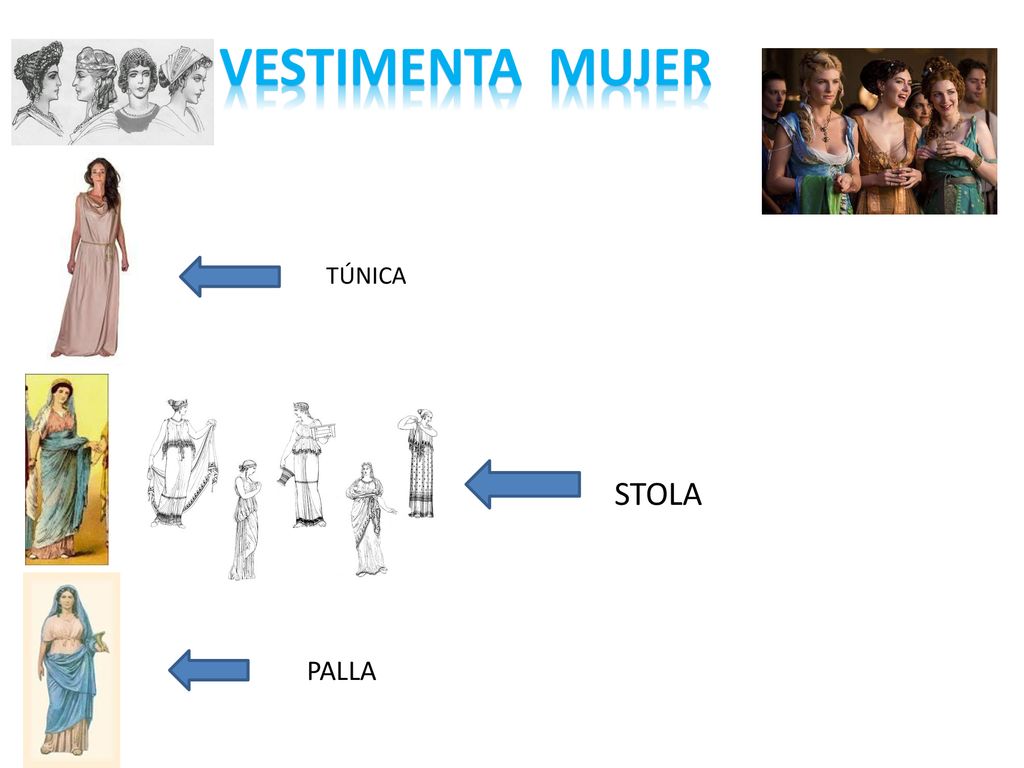 VESTIMENTA MUJER

TÚNICA

STOLA

PALLA